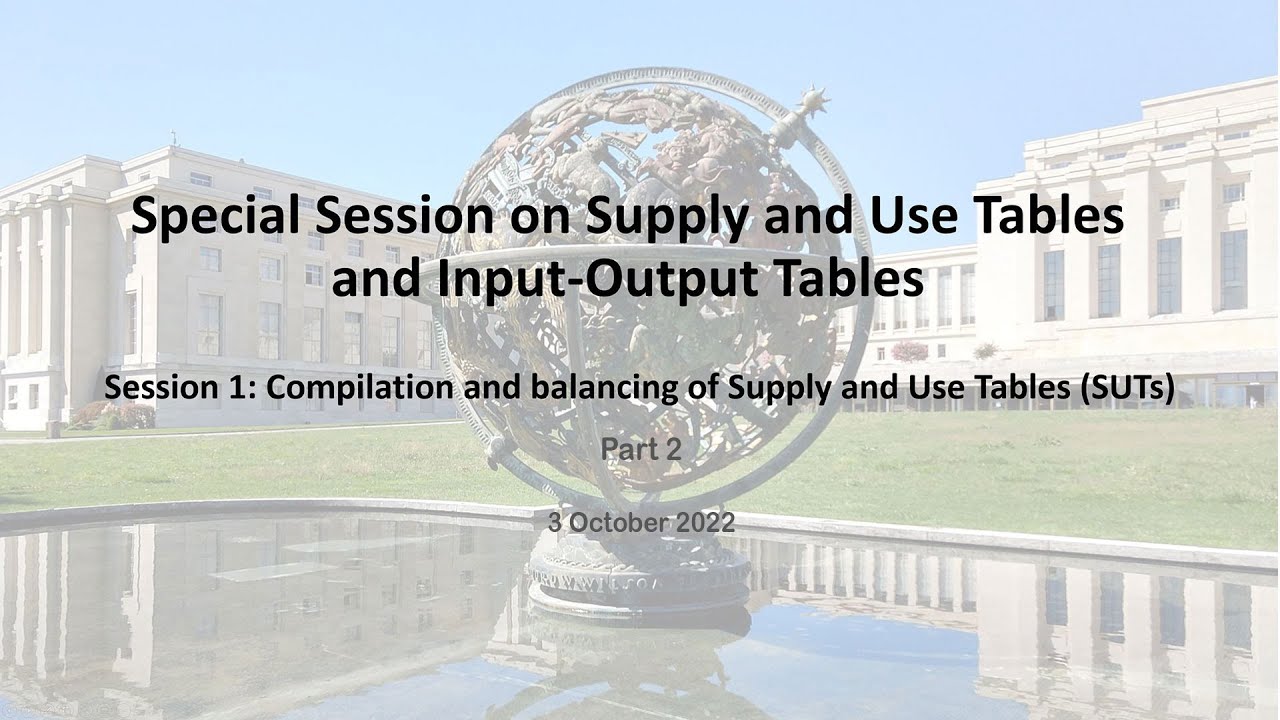 Special Session on Supply and Use Tables and Input-Output Tables

Session 1: Compilation and balancing of Supply and Use Tables (SUTs)

Part 2

3 October 2022